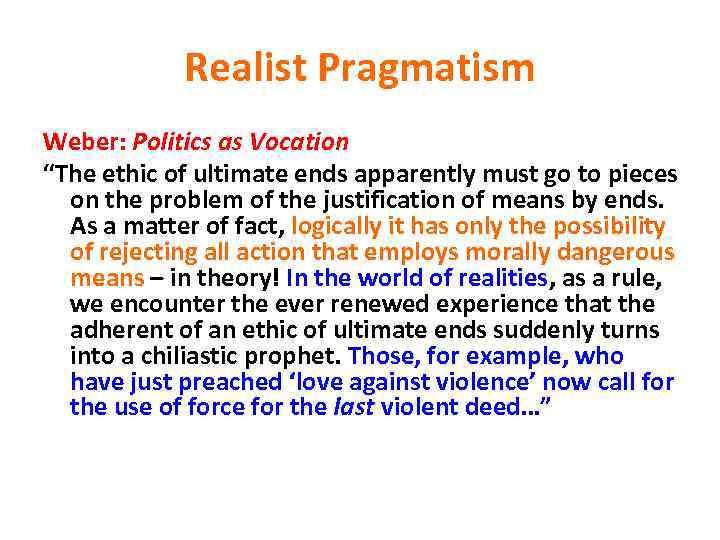 Realist Pragmatism

Weber: Politics as Vocation

“The ethic of ultimate ends apparently must go to pieces on the problem of the justification of means by ends. As a matter of fact, logically it has only the possibility of rejecting all action that employs morally dangerous means – in theory! In the world of realities, as a rule, we encounter the ever renewed experience that the adherent of an ethic of ultimate ends suddenly turns into a chiliastic prophet. Those, for example, who have just preached ‘love against violence’ now call for the use of force for the last violent deed…”